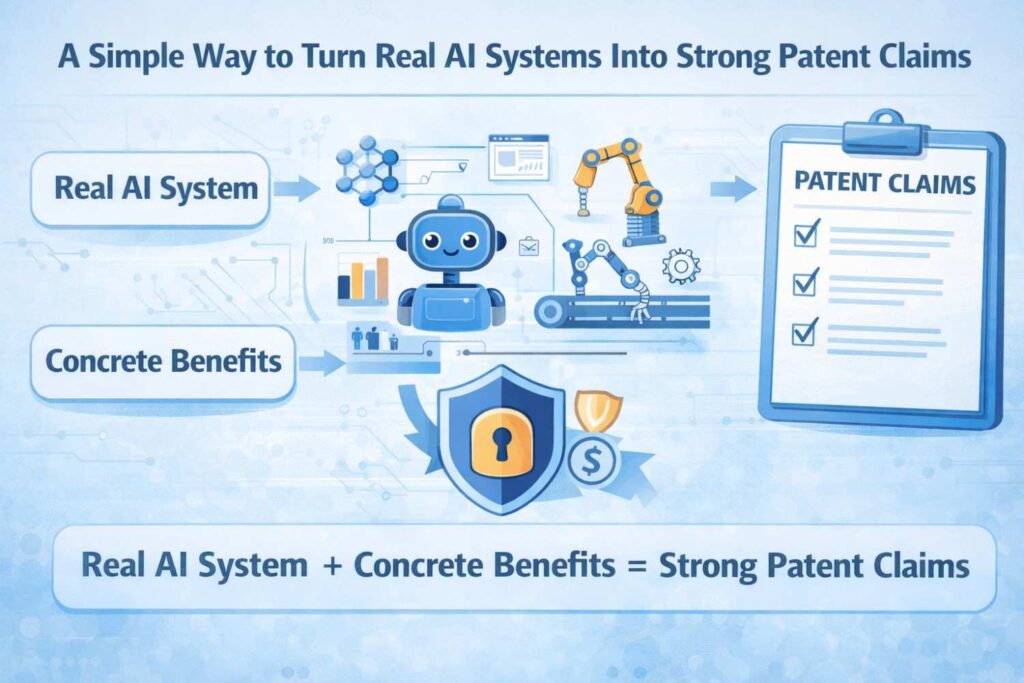 A Simple Way to Turn Real AI Systems Into Strong Patent Claims

Real AI System

Concrete Benefits

PATENT CLAIMS

$

Real AI System + Concrete Benefits = Strong Patent Claims